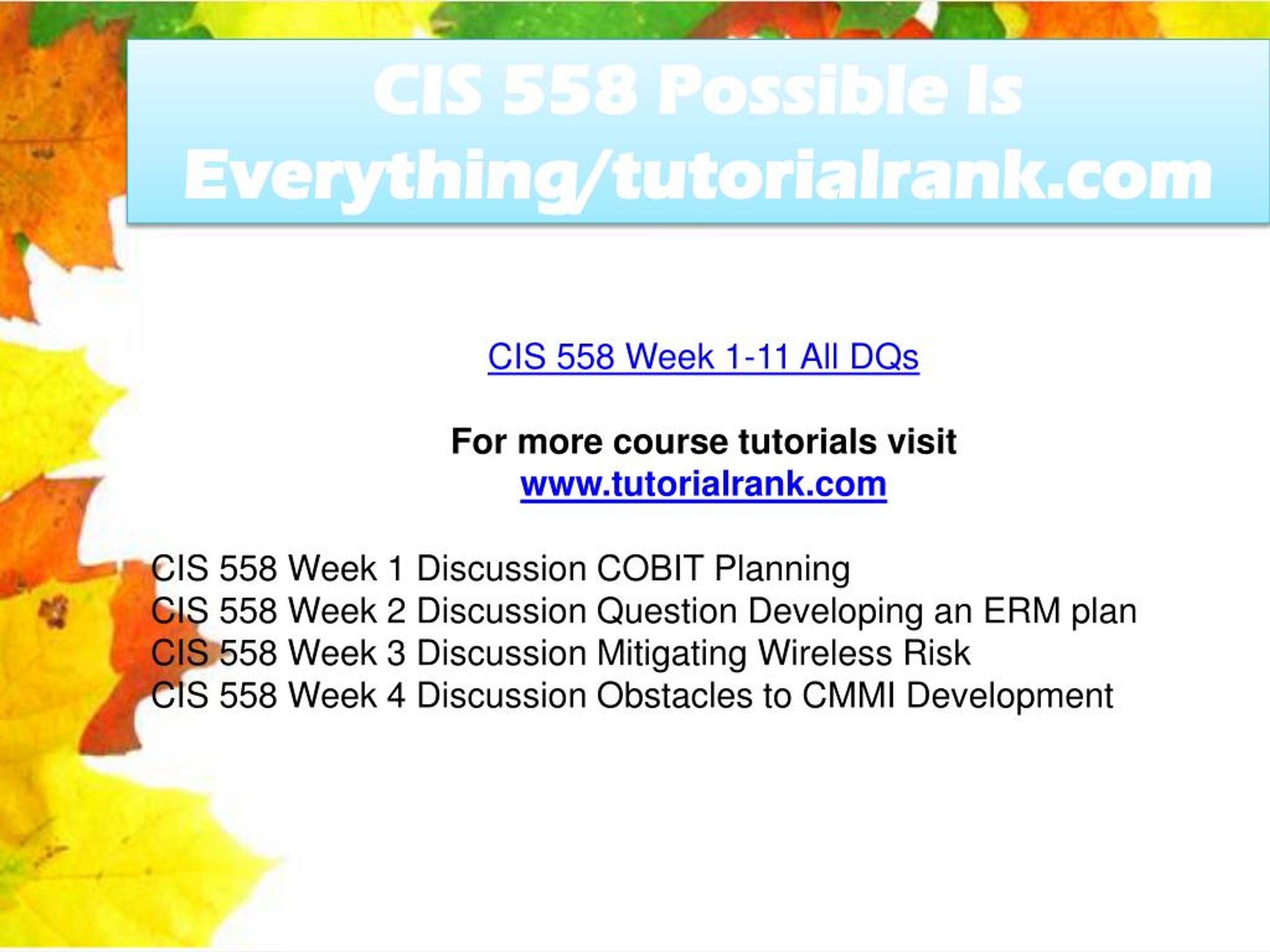 CIS 558 Possible Is Everything/tutorialrank.com

CIS 558 Week 1-11 All DQs

For more course tutorials visit
www.tutorialrank.com

CIS 558 Week 1 Discussion COBIT Planning
CIS 558 Week 2 Discussion Question Developing an ERM plan
CIS 558 Week 3 Discussion Mitigating Wireless Risk
CIS 558 Week 4 Discussion Obstacles to CMMI Development